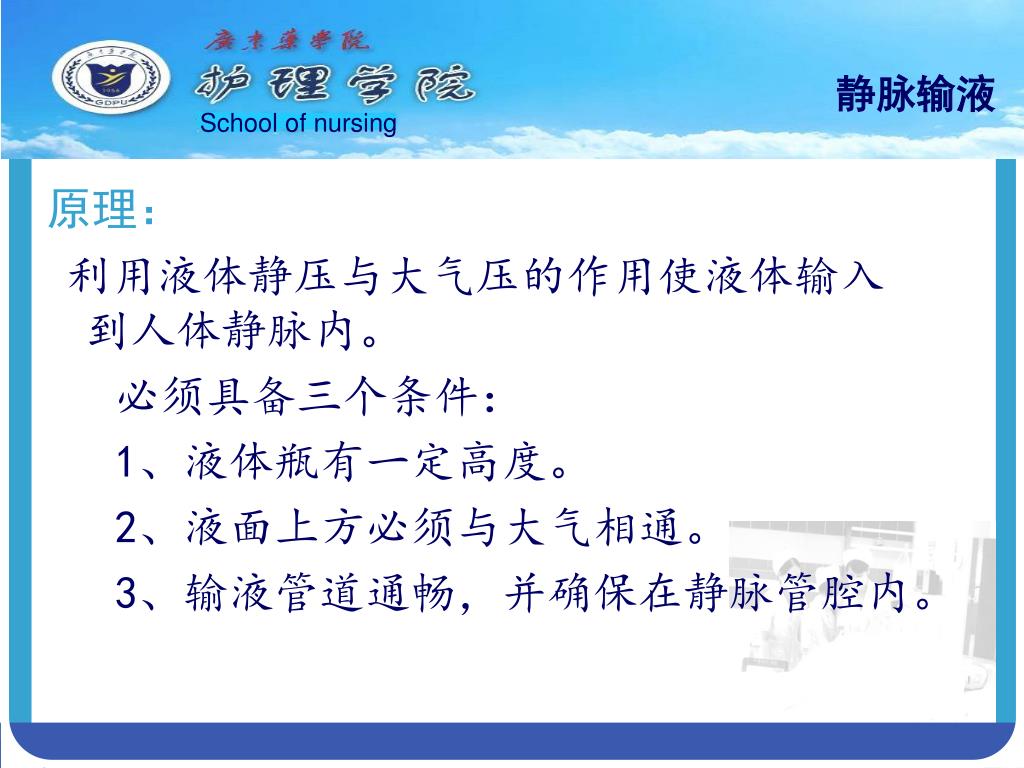 广东药学院
护理学院
School of nursing

静脉输液

原理：

利用液体静压与大气压的作用使液体输入到人体静脉内。

必须具备三个条件：

1、液体瓶有一定高度。

2、液面上方必须与大气相通。

3、输液管道通畅，并确保在静脉管腔内。